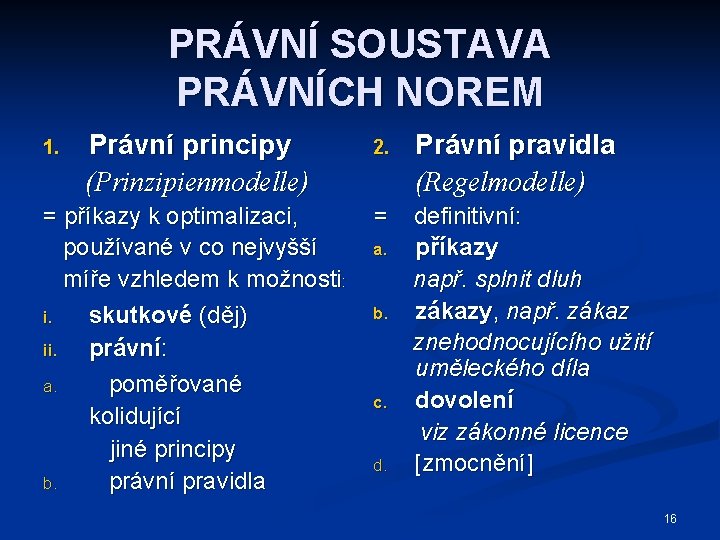 PRÁVNÍ SOUSTAVA PRÁVNÍCH NOREM

1. Právní principy
(Prinzipienmodelle)
= příkazy k optimalizaci, používané v co nejvyšší míře vzhledem k možnosti:
i. skutkové (děj)
ii. právní:
a. poměřované kolidující jiné principy
b. právní pravidla

2. Právní pravidla
(Regelmodelle)
= definitivní:
a. příkazy
např. splnit dluh
b. zákazy, např. zákaz znehodnocujícího užití uměleckého díla
c. dovolení
viz zákonné licence
d. [zmocnění]

16